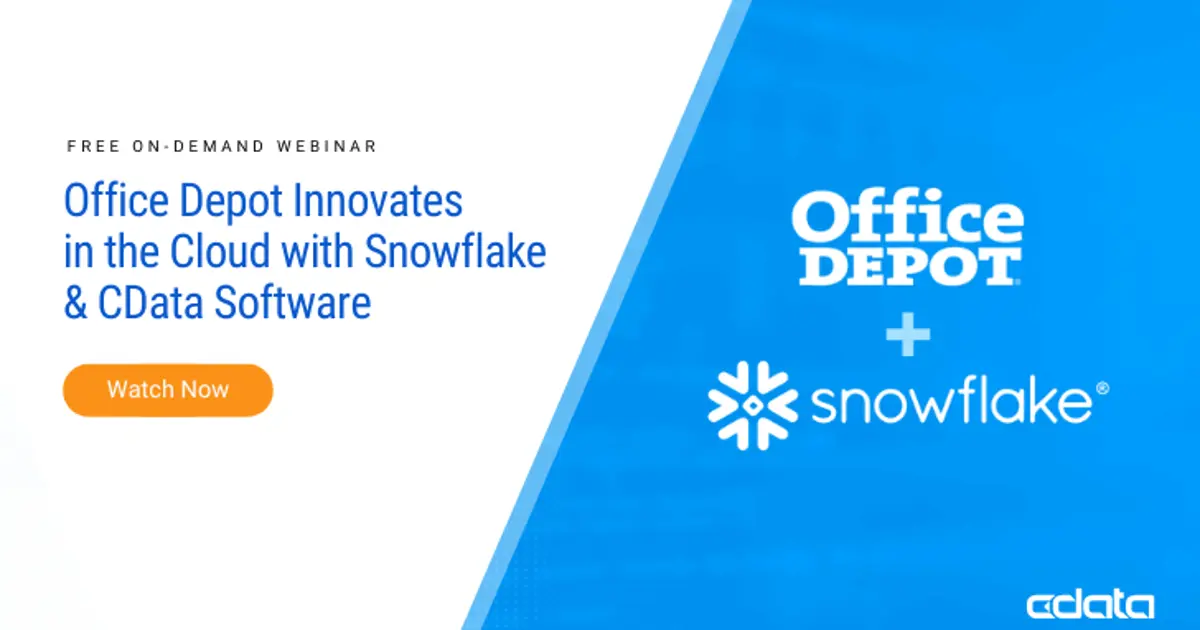 FREE ON-DEMAND WEBINAR

Office Depot Innovates in the Cloud with Snowflake & CData Software

Watch Now

Office DEPOT

+

snowflake®

cdata